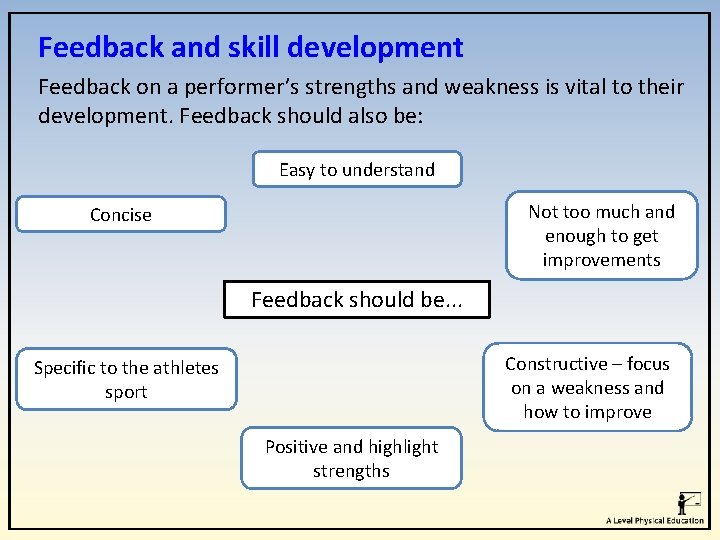 Feedback and skill development

Feedback on a performer's strengths and weakness is vital to their development. Feedback should also be:

Easy to understand

Concise

Not too much and enough to get improvements

Feedback should be...

Specific to the athletes sport

Constructive – focus on a weakness and how to improve

Positive and highlight strengths

A Level Physical Education